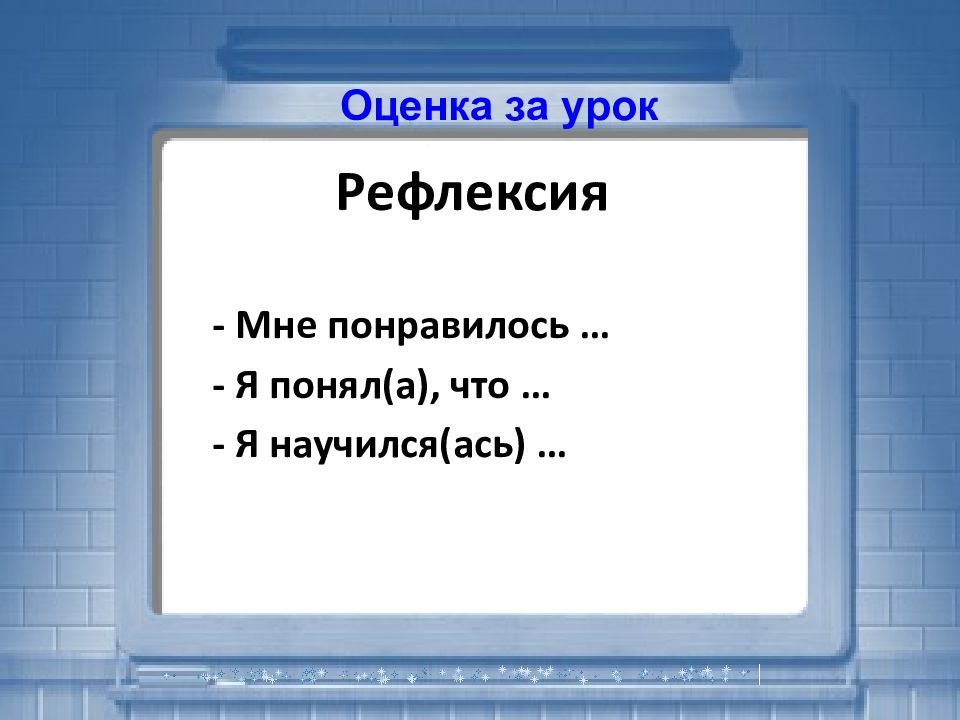 Оценка за урок

Рефлексия

- Мне понравилось …
- Я понял(а), что …
- Я научился(ась) …